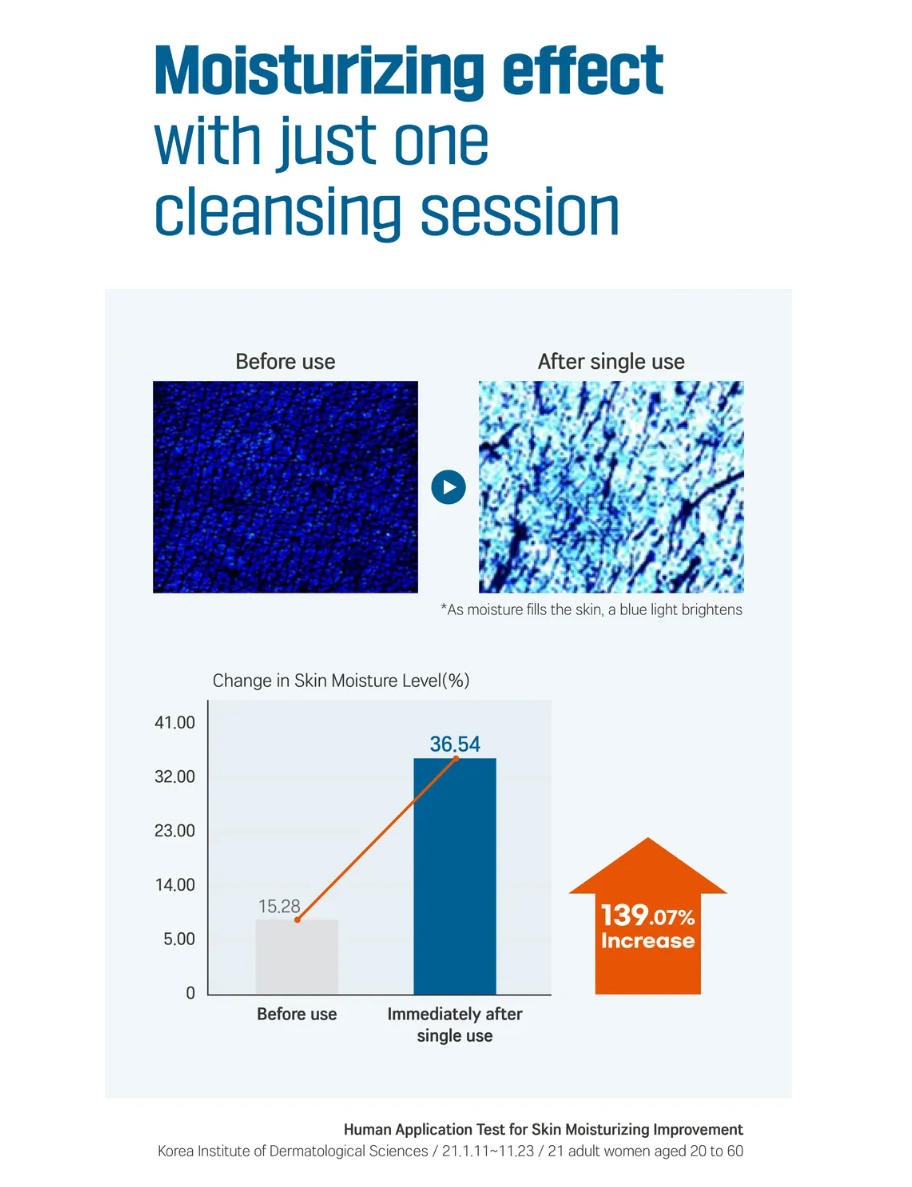 Moisturizing effect with just one cleansing session

Before use

After single use

*As moisture fills the skin, a blue light brightens

Change in Skin Moisture Level(%)

41.00
32.00
23.00
14.00
5.00
0

15.28
36.54

Before use
Immediately after single use

139.07% Increase

Human Application Test for Skin Moisturizing Improvement
Korea Institute of Dermatological Sciences / 21.1.11~11.23 / 21 adult women aged 20 to 60